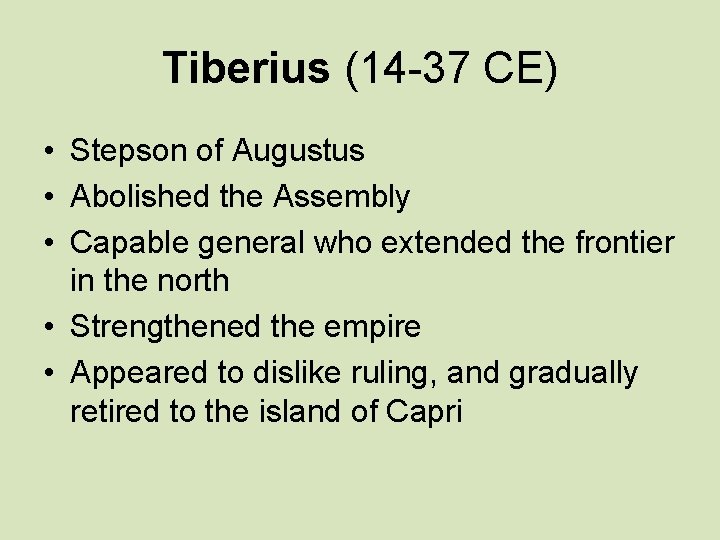 Tiberius (14-37 CE)

• Stepson of Augustus
• Abolished the Assembly
• Capable general who extended the frontier in the north
• Strengthened the empire
• Appeared to dislike ruling, and gradually retired to the island of Capri